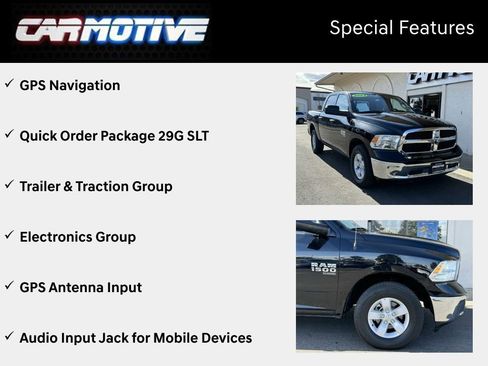 CARMOTIVE

Special Features

✓ GPS Navigation

✓ Quick Order Package 29G SLT

✓ Trailer & Traction Group

✓ Electronics Group

✓ GPS Antenna Input

✓ Audio Input Jack for Mobile Devices

RAM 1500